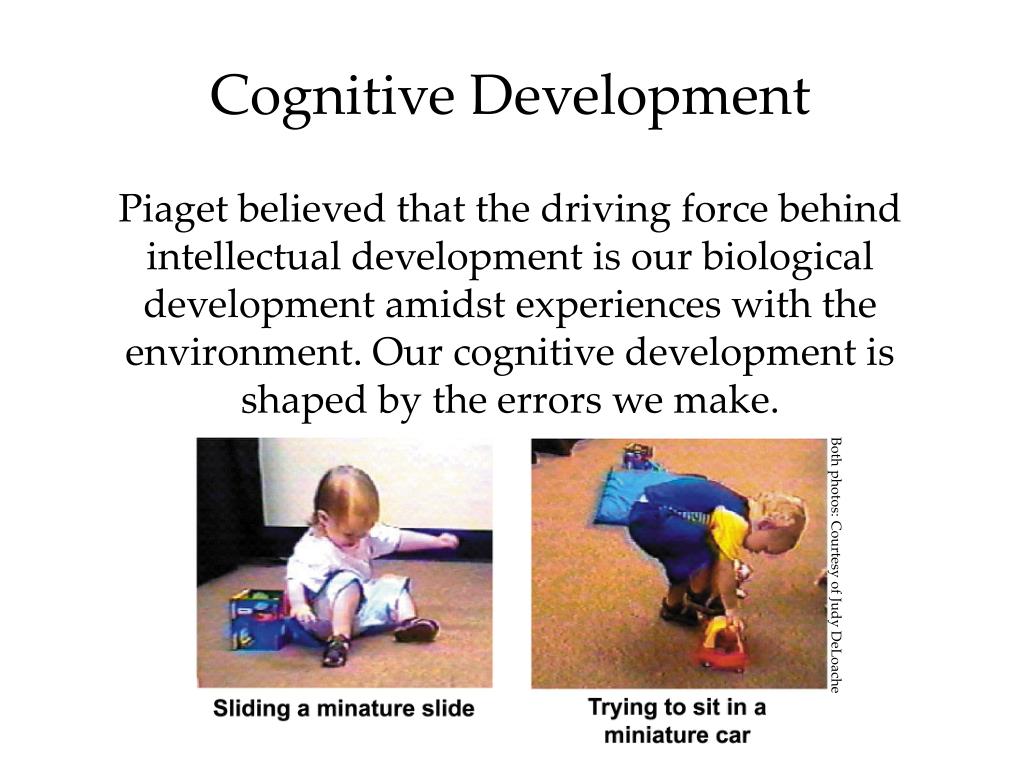 Cognitive Development

Piaget believed that the driving force behind intellectual development is our biological development amidst experiences with the environment. Our cognitive development is shaped by the errors we make.

Both photos: Courtesy of Judy DeLoache

Sliding a minature slide

Trying to sit in a miniature car